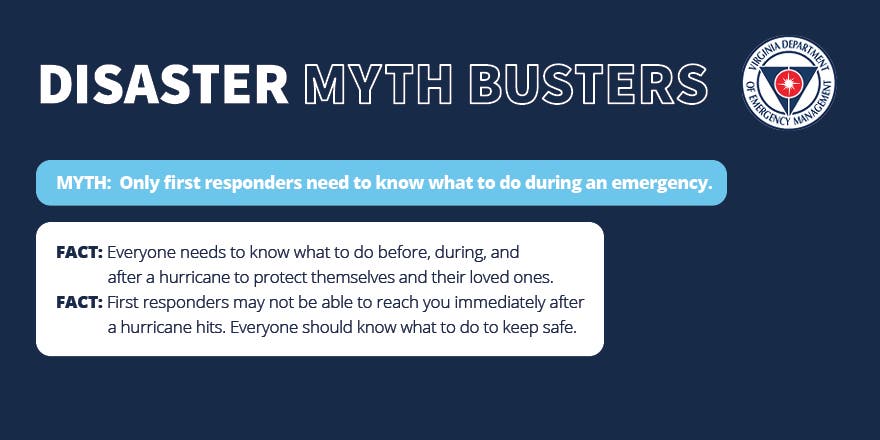 DISASTER MYTH BUSTERS

VIRGINIA DEPARTMENT OF EMERGENCY MANAGEMENT

MYTH: Only first responders need to know what to do during an emergency.

FACT: Everyone needs to know what to do before, during, and after a hurricane to protect themselves and their loved ones.
FACT: First responders may not be able to reach you immediately after a hurricane hits. Everyone should know what to do to keep safe.